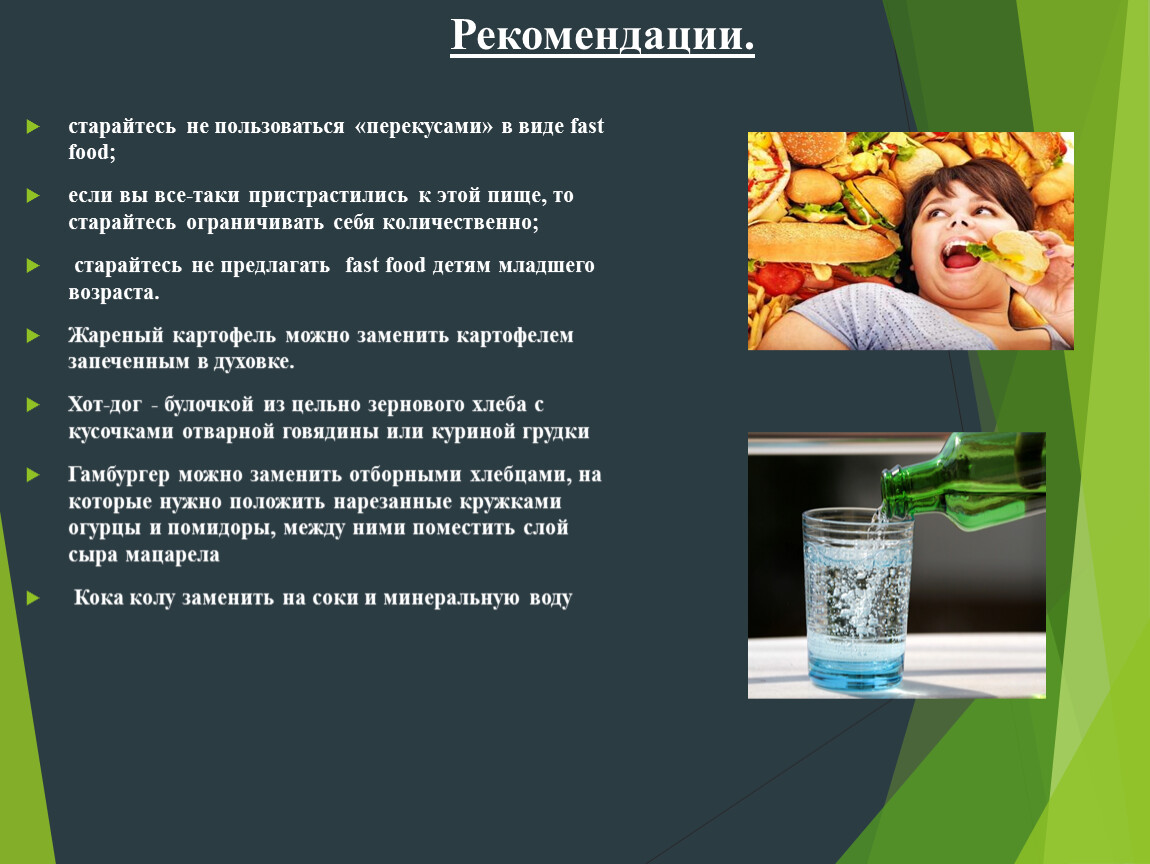 Рекомендации.

старайтесь не пользоваться «перекусами» в виде fast food;

если вы все-таки пристрастились к этой пище, то старайтесь ограничивать себя количественно;

старайтесь не предлагать fast food детям младшего возраста.

Жареный картофель можно заменить картофелем запеченным в духовке.

Хот-дог - булочкой из цельно зернового хлеба с кусочками отварной говядины или куриной грудки

Гамбургер можно заменить отборными хлебцами, на которые нужно положить нарезанные кружками огурцы и помидоры, между ними поместить слой сыра мацарела

Кока колу заменить на соки и минеральную воду